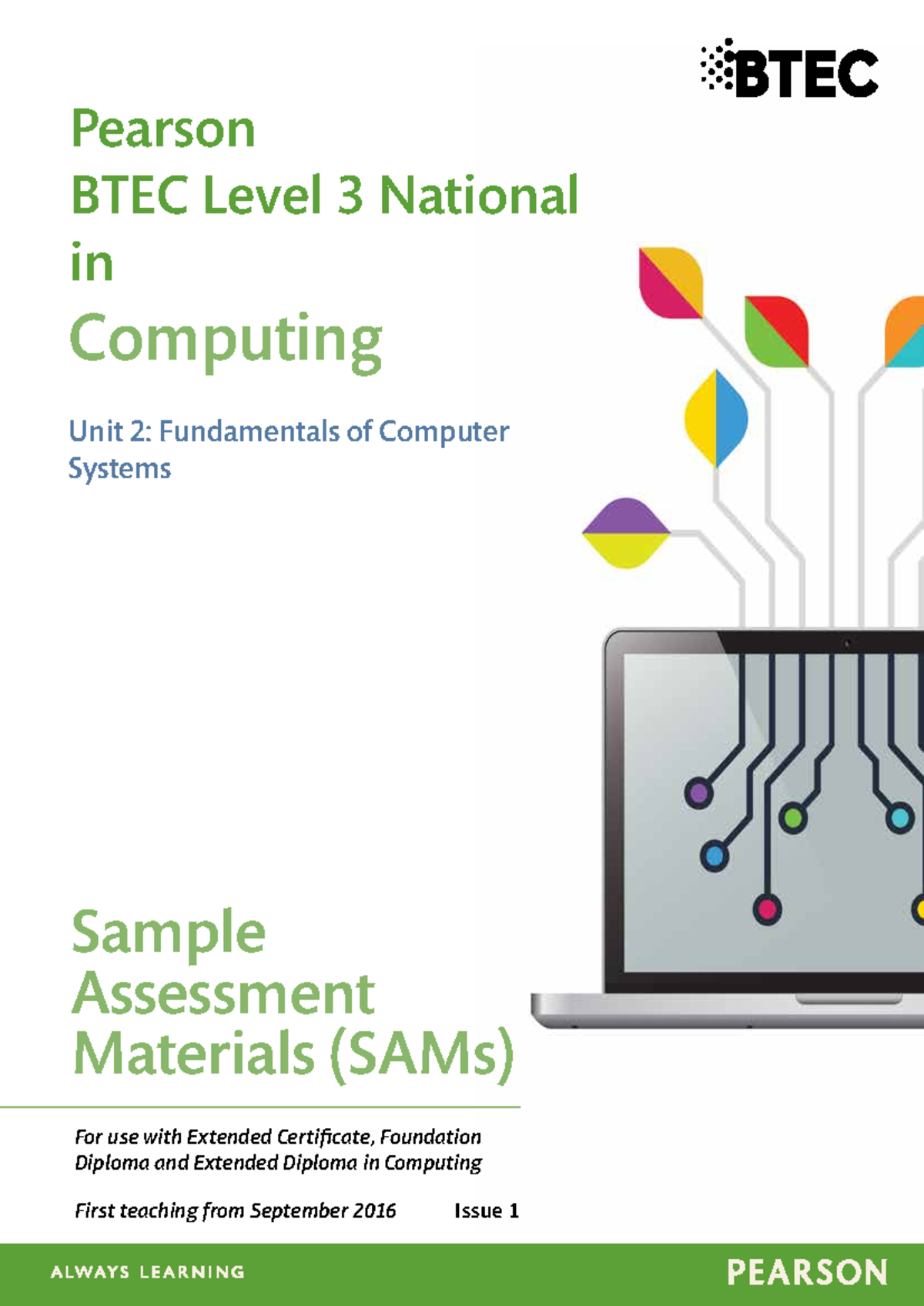 BTEC

Pearson
BTEC Level 3 National
in
Computing

Unit 2: Fundamentals of Computer Systems

Sample Assessment Materials (SAMs)

For use with Extended Certificate, Foundation Diploma and Extended Diploma in Computing

First teaching from September 2016 Issue 1

ALWAYS LEARNING

PEARSON